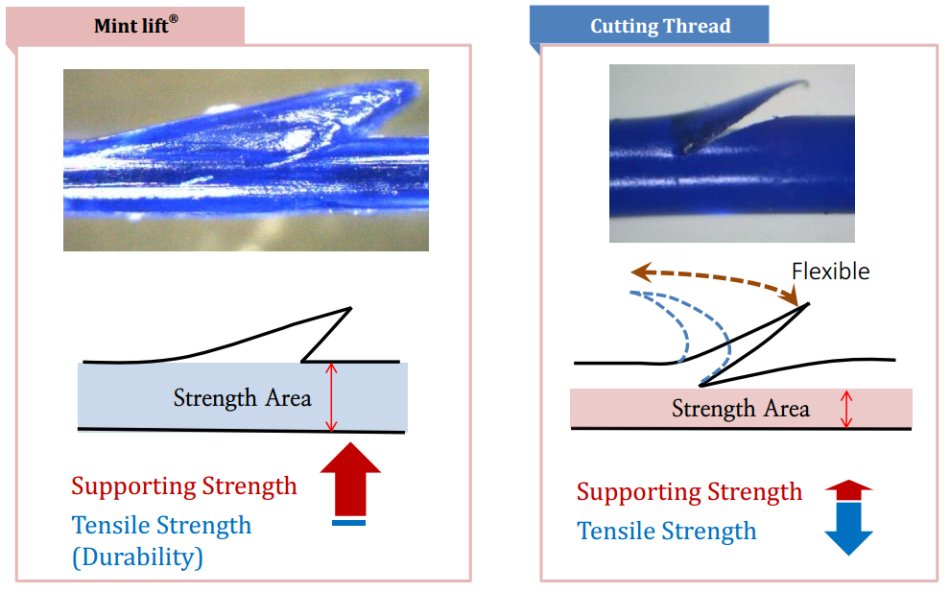 Mint lift®

Strength Area

Supporting Strength
Tensile Strength
(Durability)

Cutting Thread

Flexible

Strength Area

Supporting Strength
Tensile Strength